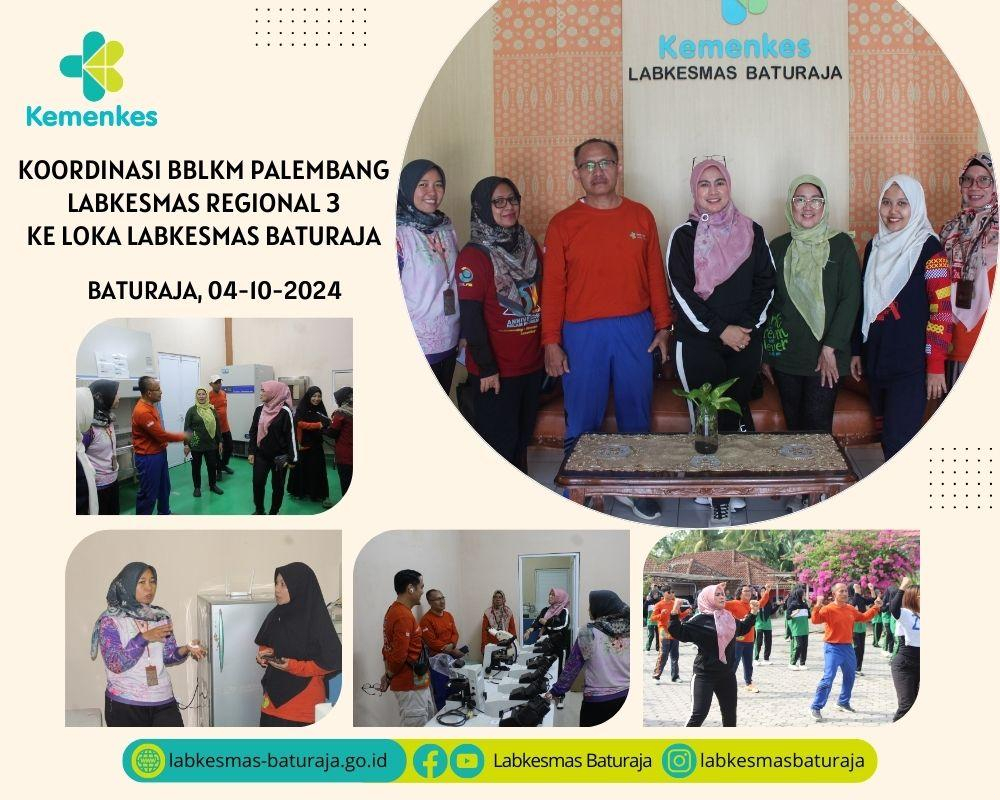 Kemenkes

KOORDINASI BBLKM PALEMBANG LABKESMAS REGIONAL 3 KE LOKA LABKESMAS BATURAJA

BATURAJA, 04-10-2024

Kemenkes
LABKESMAS BATURAJA

labkesmas-baturaja.go.id

Labkesmas Baturaja

labkesmasbaturaja